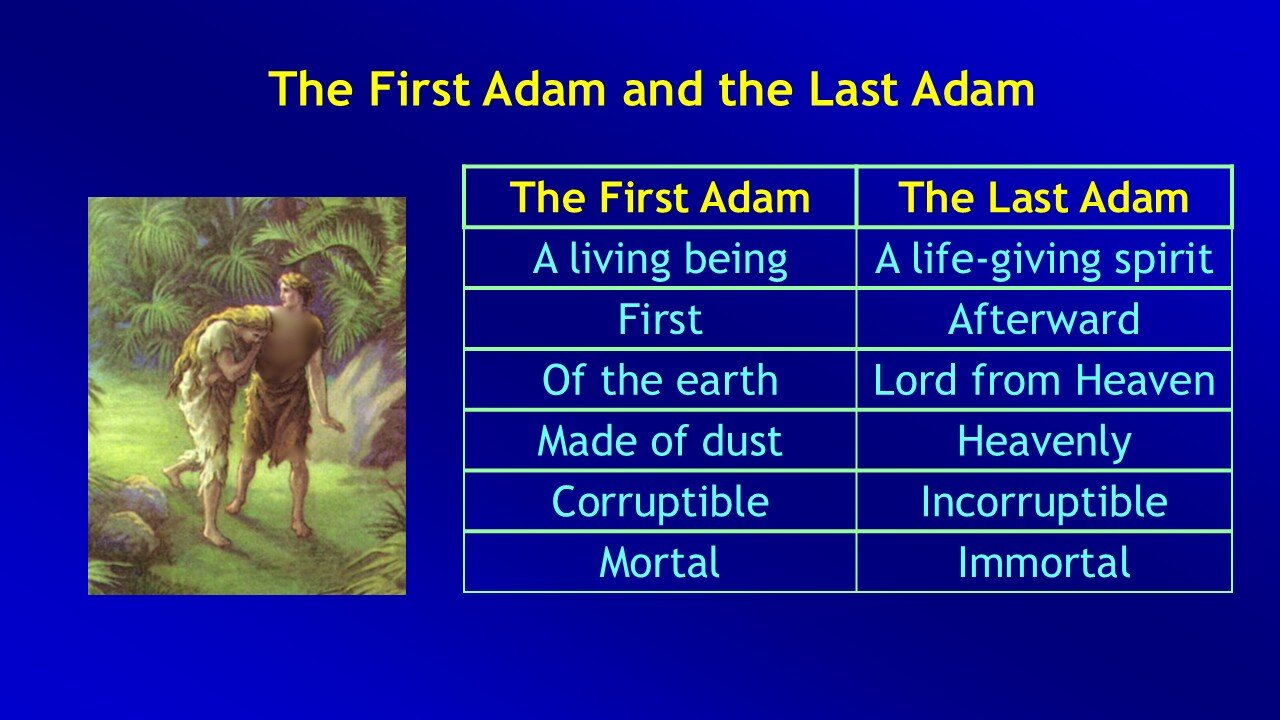 The First Adam and the Last Adam

| The First Adam | The Last Adam |
|---|---|
| A living being | A life-giving spirit |
| First | Afterward |
| Of the earth | Lord from Heaven |
| Made of dust | Heavenly |
| Corruptible | Incorruptible |
| Mortal | Immortal |